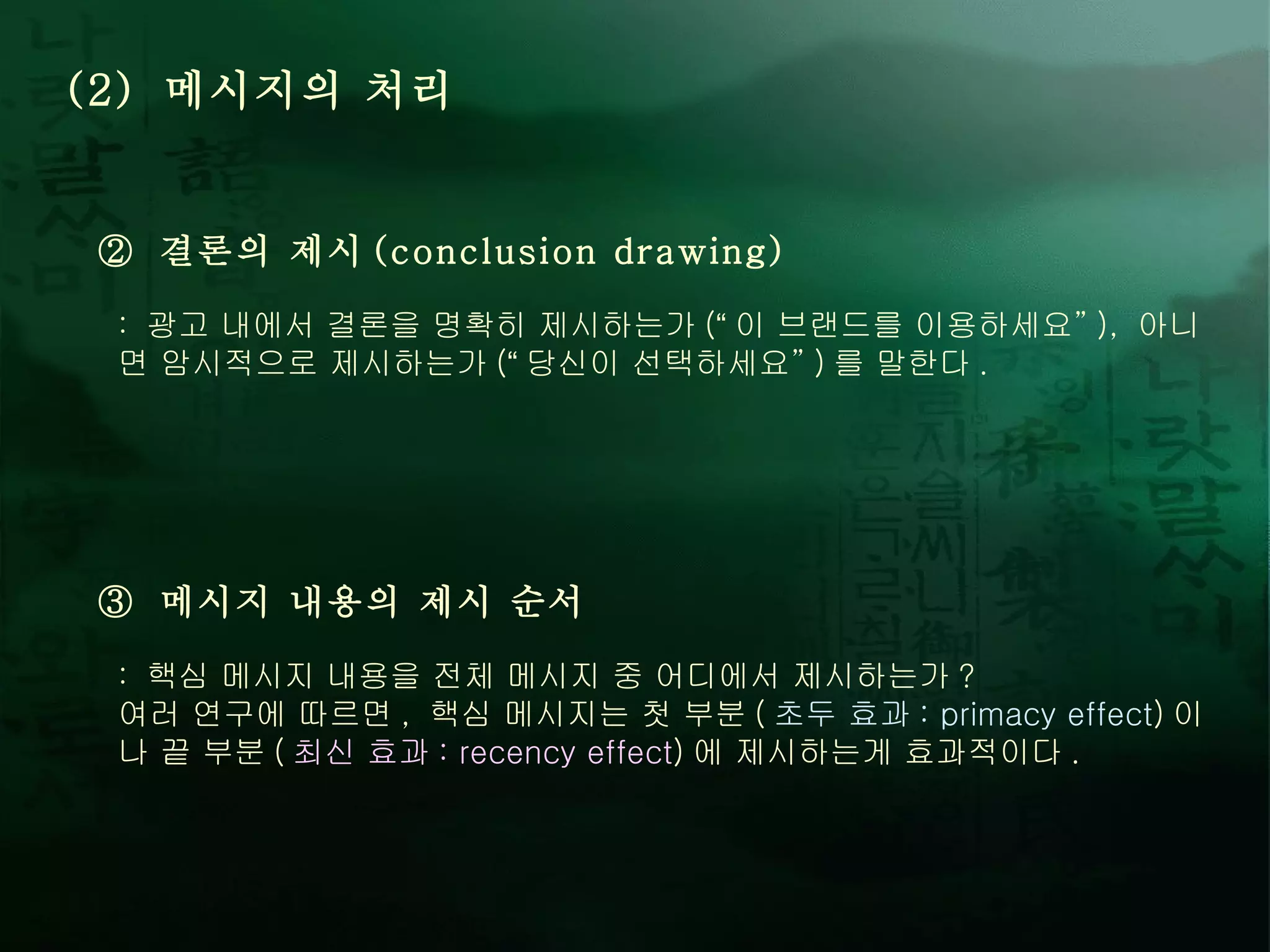 (2) 메시지의 처리

② 결론의 제시 (conclusion drawing)

: 광고 내에서 결론을 명확히 제시하는가 (“ 이 브랜드를 이용하세요” ), 아니면 암시적으로 제시하는가 (“ 당신이 선택하세요” ) 를 말한다 .

③ 메시지 내용의 제시 순서

: 핵심 메시지 내용을 전체 메시지 중 어디에서 제시하는가 ?
여러 연구에 따르면 , 핵심 메시지는 첫 부분 ( 초두 효과 : primacy effect) 이나 끝 부분 ( 최신 효과 : recency effect) 에 제시하는게 효과적이다 .